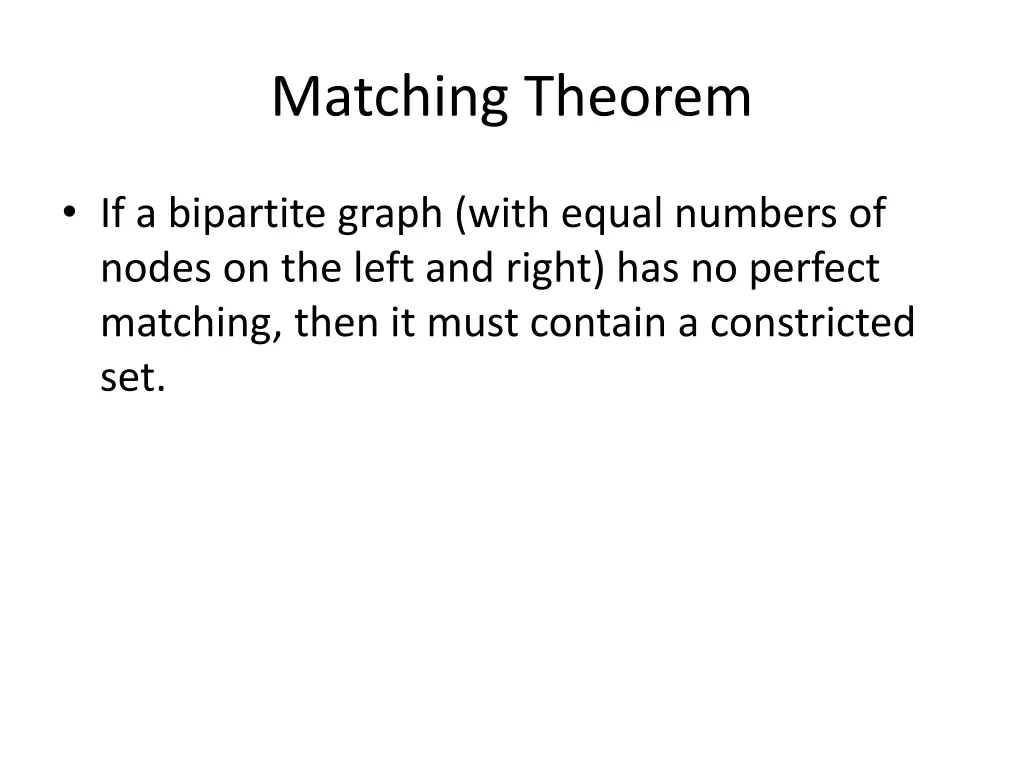 Matching Theorem

• If a bipartite graph (with equal numbers of nodes on the left and right) has no perfect matching, then it must contain a constricted set.